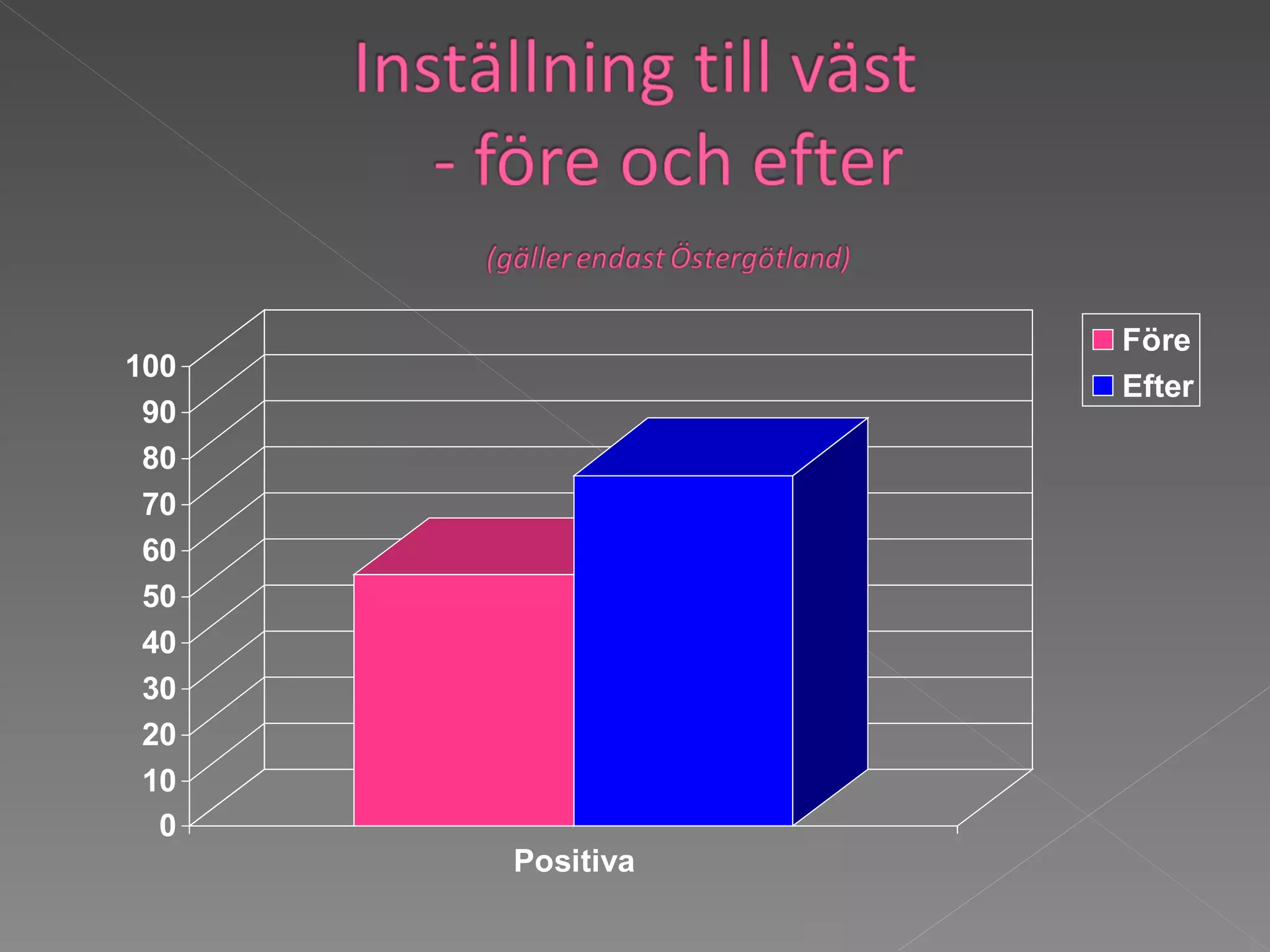 Inställning till väst
- före och efter

(gäller endast Östergötland)

100
90
80
70
60
50
40
30
20
10
0

Positiva

Före
Efter